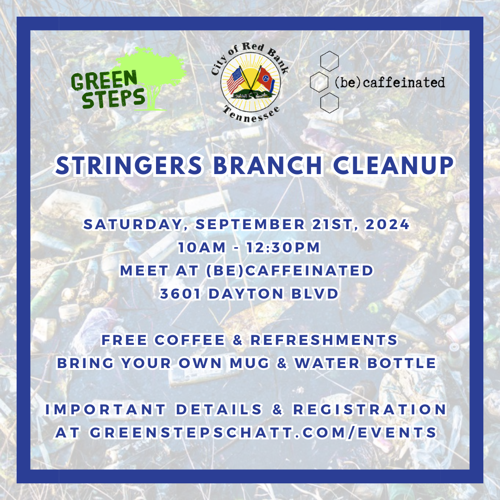 GREEN STEPS

City of Red Bank
Tennessee

(be)caffeinated

STRINGERS BRANCH CLEANUP

SATURDAY, SEPTEMBER 21ST, 2024
10AM - 12:30PM
MEET AT (BE)CAFFEINATED
3601 DAYTON BLVD

FREE COFFEE & REFRESHMENTS
BRING YOUR OWN MUG & WATER BOTTLE

IMPORTANT DETAILS & REGISTRATION
AT GREENSTEPSCHATT.COM/EVENTS